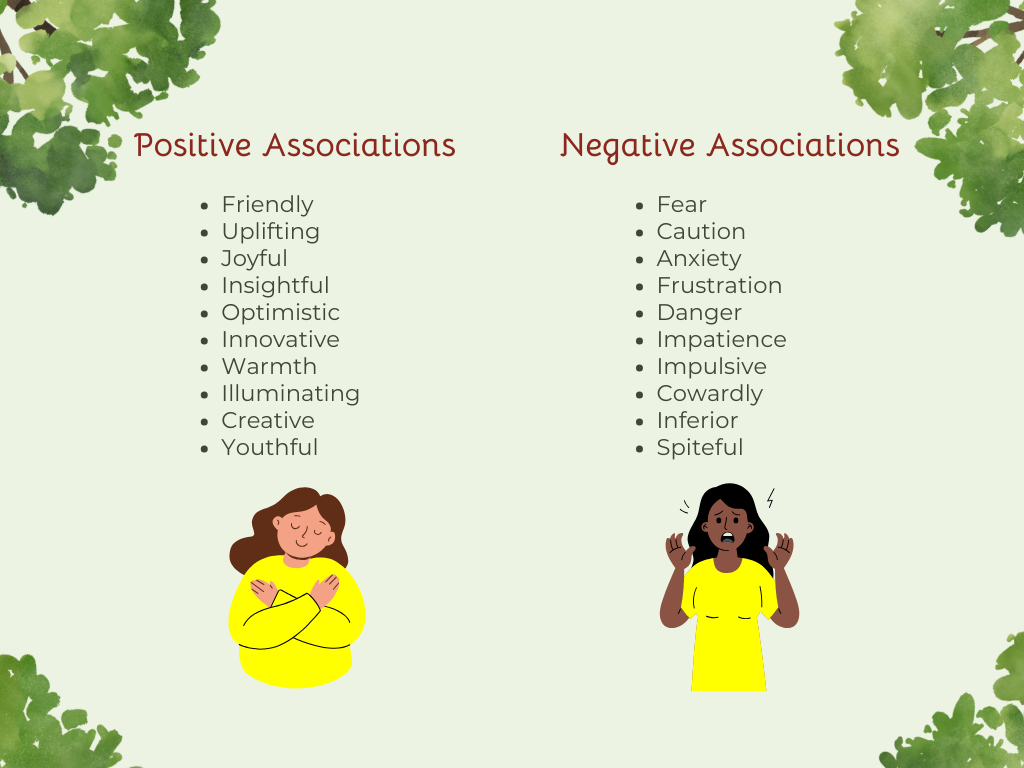 Positive Associations

- Friendly
- Uplifting
- Joyful
- Insightful
- Optimistic
- Innovative
- Warmth
- Illuminating
- Creative
- Youthful

Negative Associations

- Fear
- Caution
- Anxiety
- Frustration
- Danger
- Impatience
- Impulsive
- Cowardly
- Inferior
- Spiteful